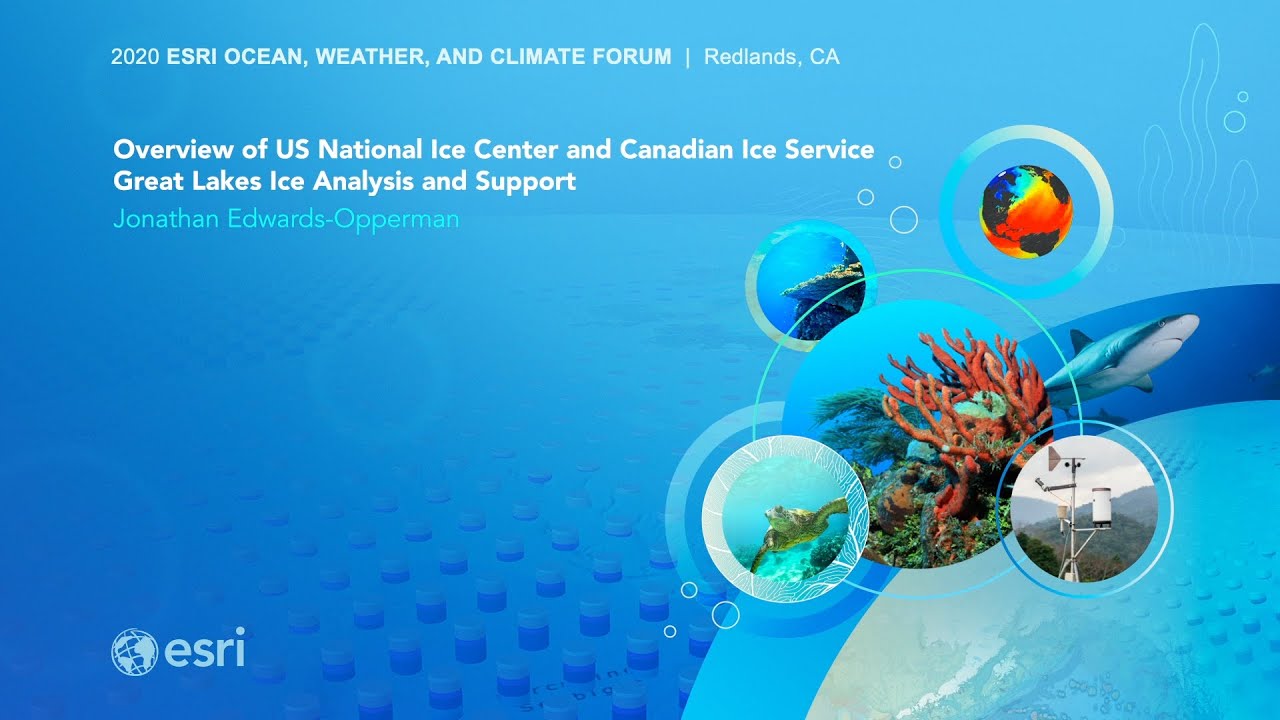 2020 ESRI OCEAN, WEATHER, AND CLIMATE FORUM | Redlands, CA

Overview of US National Ice Center and Canadian Ice Service Great Lakes Ice Analysis and Support

Jonathan Edwards-Opperman

esri